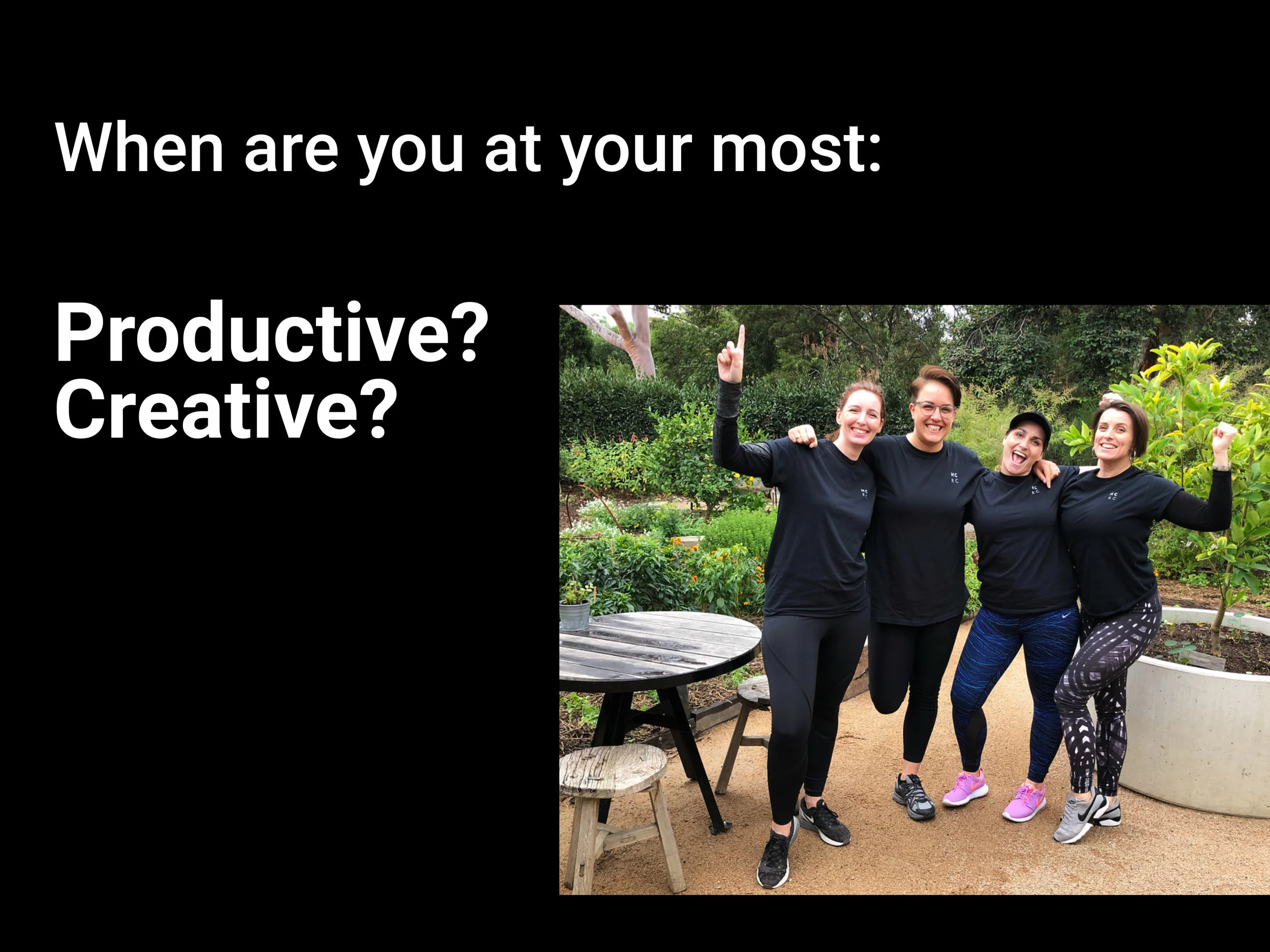 When are you at your most:

Productive?
Creative?